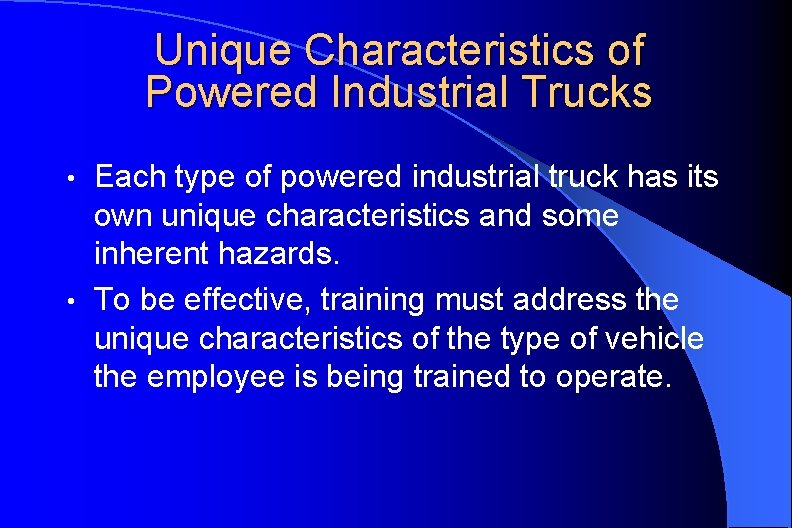 Unique Characteristics of Powered Industrial Trucks

• Each type of powered industrial truck has its own unique characteristics and some inherent hazards.

• To be effective, training must address the unique characteristics of the type of vehicle the employee is being trained to operate.